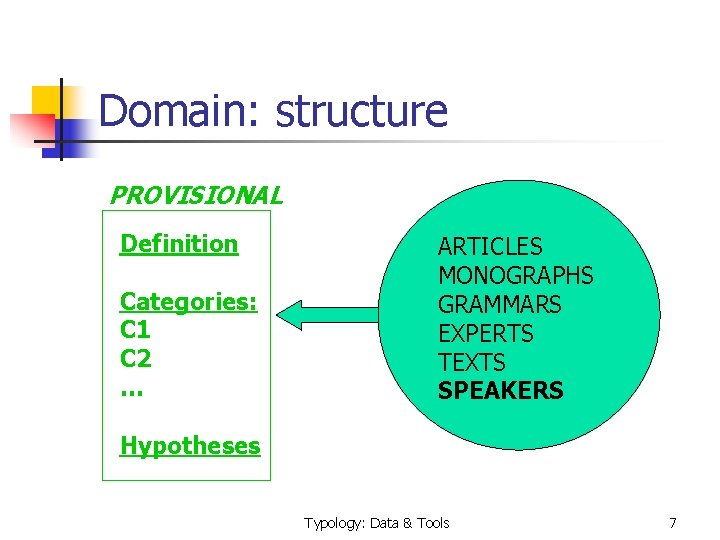 Domain: structure

PROVISIONAL

Definition

Categories:
C1
C2
…

Hypotheses

ARTICLES
MONOGRAPHS
GRAMMARS
EXPERTS
TEXTS
SPEAKERS

Typology: Data & Tools

7